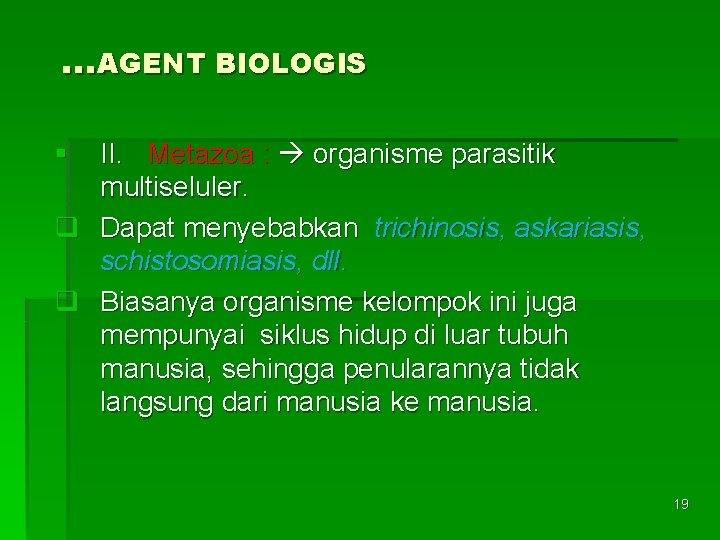 …AGENT BIOLOGIS

II. Metazoa : → organisme parasitik multiseluler.

Dapat menyebabkan trichinosis, askariasis, schistosomiasis, dll.

Biasanya organisme kelompok ini juga mempunyai siklus hidup di luar tubuh manusia, sehingga penularannya tidak langsung dari manusia ke manusia.

19